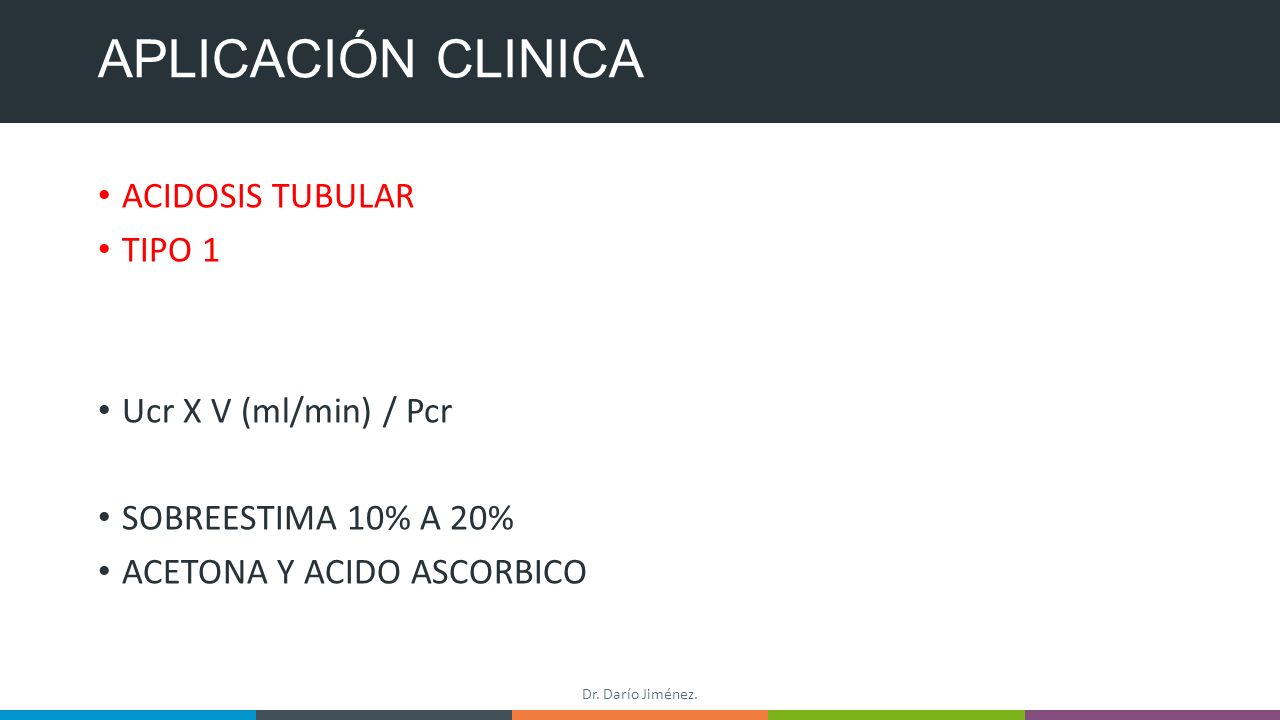 APLICACIÓN CLINICA

• ACIDOSIS TUBULAR
• TIPO 1

• Ucr X V (ml/min) / Pcr

• SOBREESTIMA 10% A 20%
• ACETONA Y ACIDO ASCORBICO

Dr. Darío Jiménez.